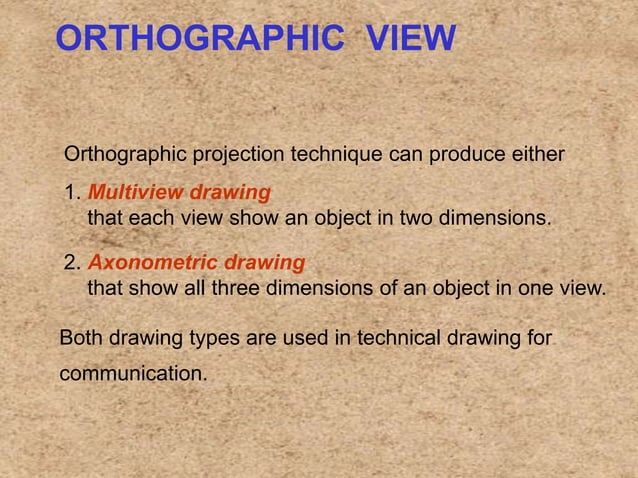 ORTHOGRAPHIC VIEW

Orthographic projection technique can produce either

1. Multiview drawing
that each view show an object in two dimensions.

2. Axonometric drawing
that show all three dimensions of an object in one view.

Both drawing types are used in technical drawing for communication.